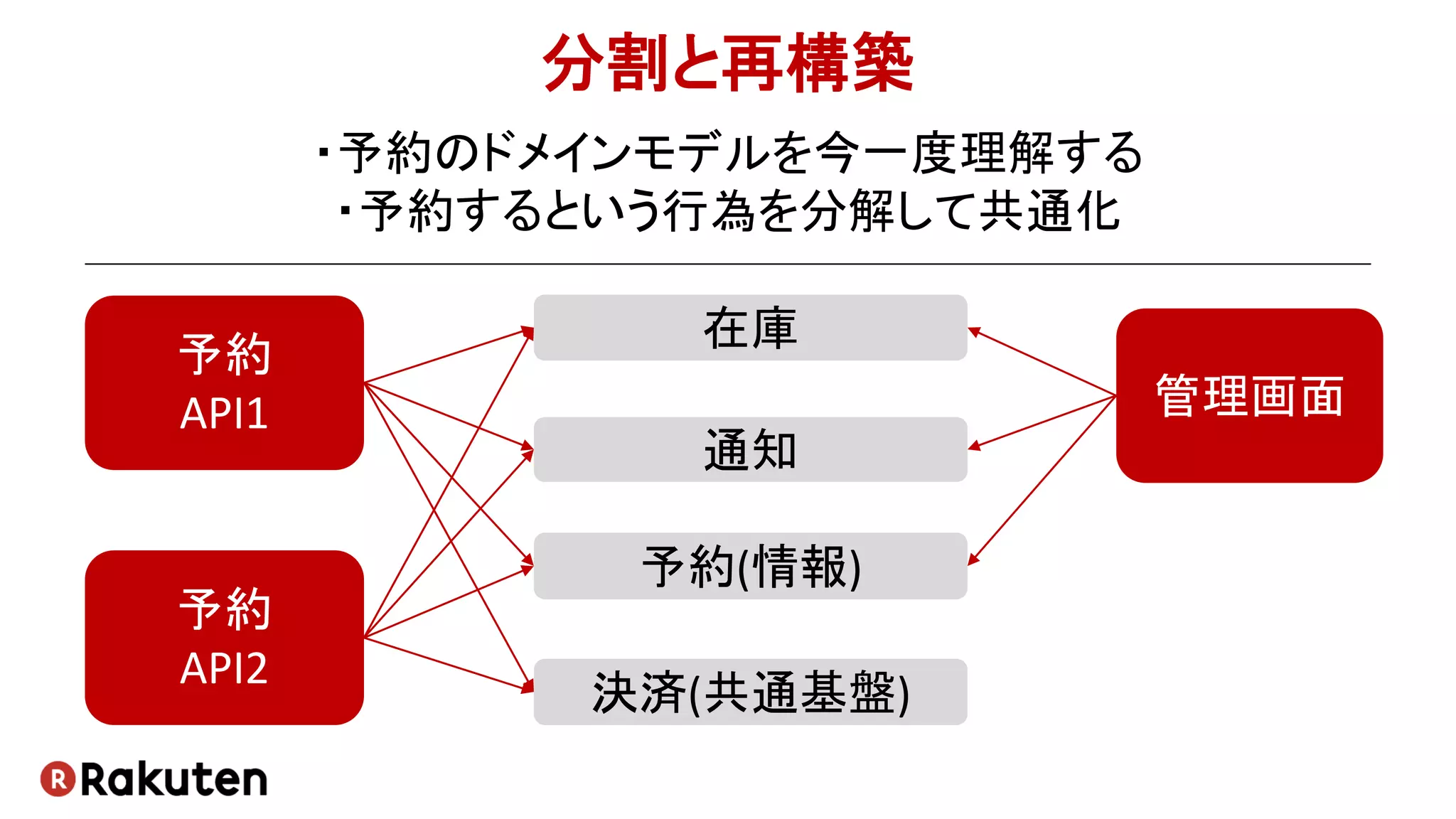 分割と再構築

・予約のドメインモデルを今一度理解する
・予約するという行為を分解して共通化

予約
API1

予約
API2

在庫

通知

予約(情報)

決済(共通基盤)

管理画面

R Rakuten